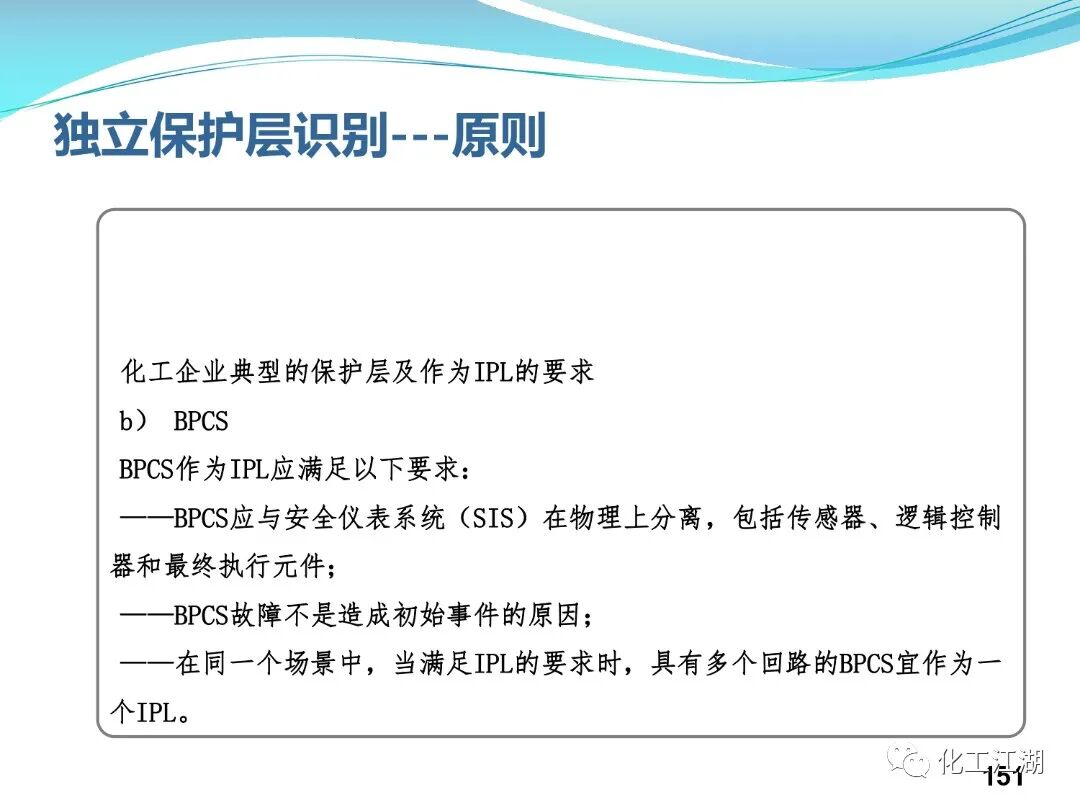 独立保护层识别---原则

化工企业典型的保护层及作为IPL的要求

b） BPCS

BPCS作为IPL应满足以下要求：

——BPCS应与安全仪表系统（SIS）在物理上分离，包括传感器、逻辑控制器和最终执行元件；

——BPCS故障不是造成初始事件的原因；

——在同一个场景中，当满足IPL的要求时，具有多个回路的BPCS宜作为一个IPL。

化工江湖

151